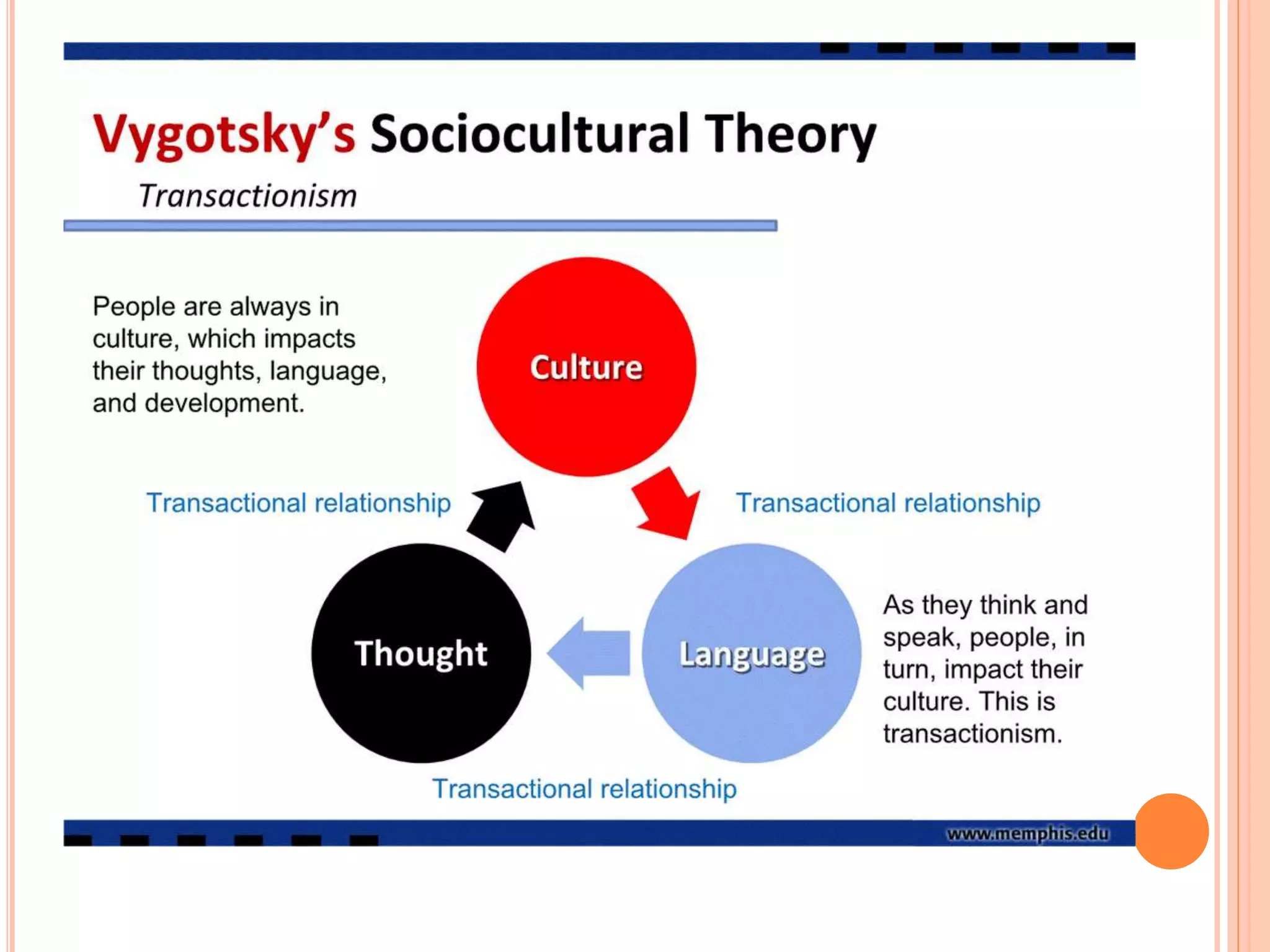 Vygotsky's Sociocultural Theory

Transactionism

People are always in culture, which impacts their thoughts, language, and development.

Culture

Transactional relationship

Transactional relationship

Thought

Language

As they think and speak, people, in turn, impact their culture. This is transactionism.

Transactional relationship

www.memphis.edu